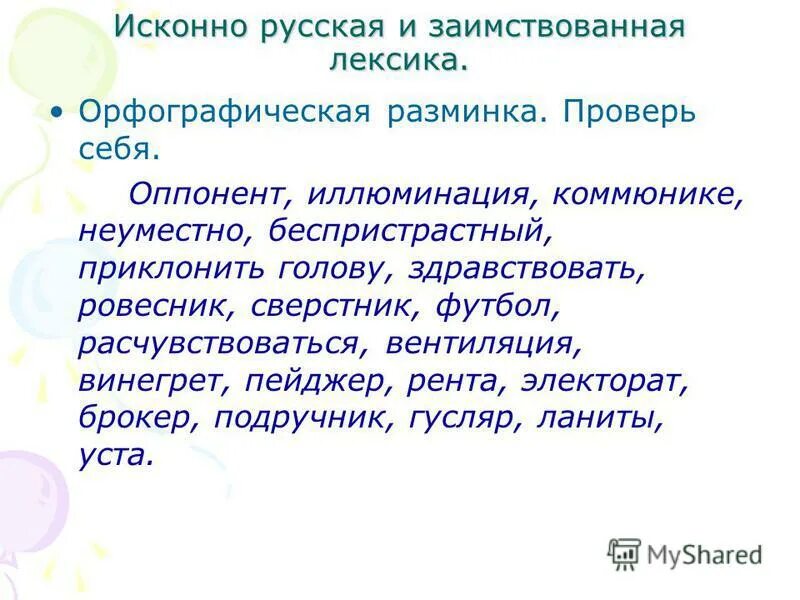 Исконно русская и заимствованная лексика.

• Орфографическая разминка. Проверь себя.

Оппонент, иллюминация, коммюнике, неуместно, беспристрастный, приклонить голову, здравствовать, ровесник, сверстник, футбол, расчувствоваться, вентиляция, винегрет, пейджер, рента, электорат, брокер, подручник, гусляр, ланиты, уста.

MyShared